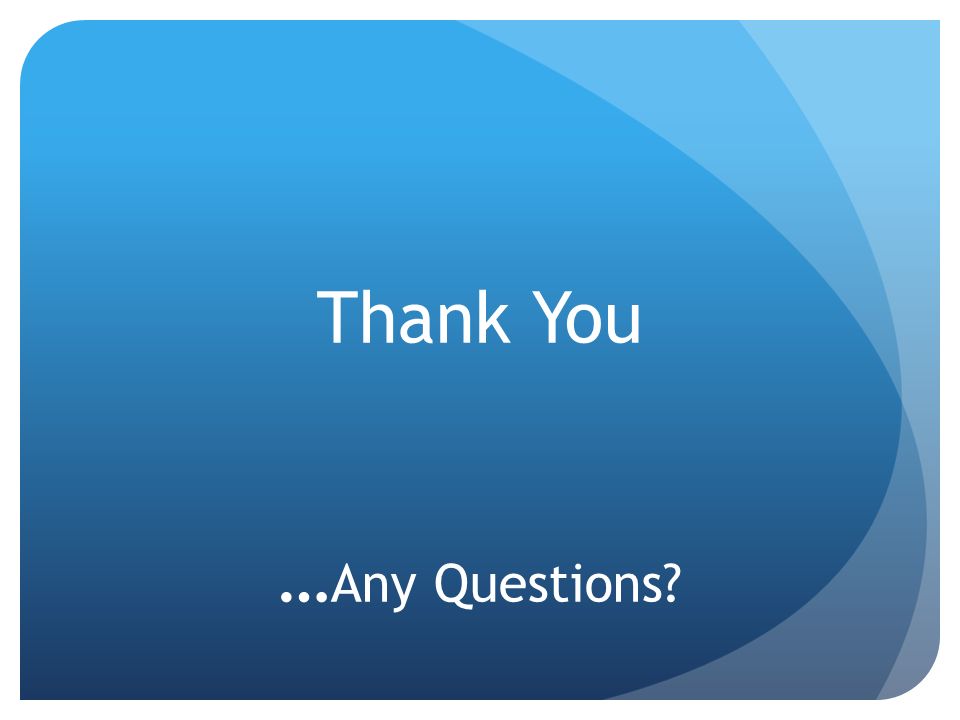 Thank You

…Any Questions?